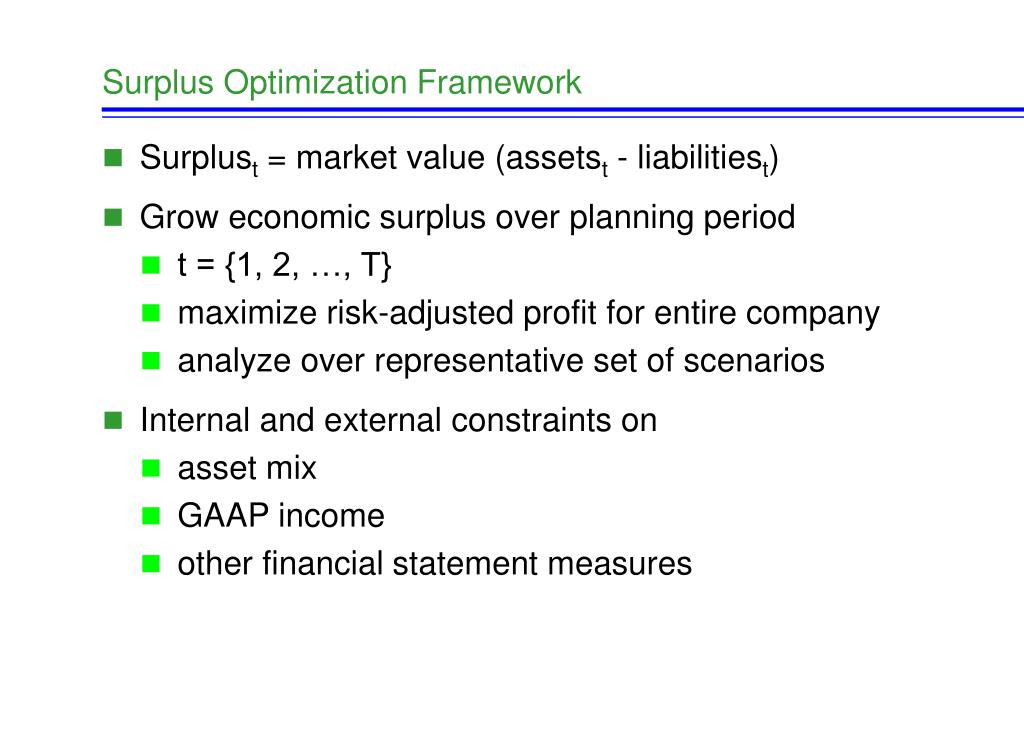 Surplus Optimization Framework

Surplus$_t$ = market value (assets$_t$ - liabilities$_t$)

Grow economic surplus over planning period

t = {1, 2, …, T}

maximize risk-adjusted profit for entire company

analyze over representative set of scenarios

Internal and external constraints on

asset mix

GAAP income

other financial statement measures